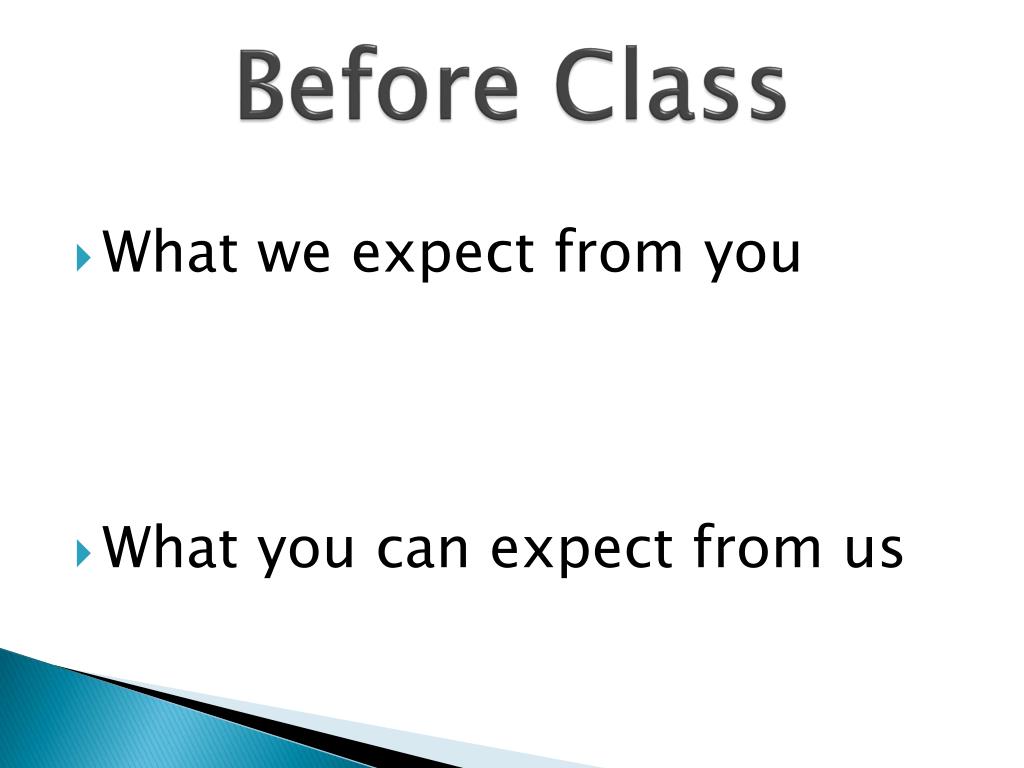 Before Class

What we expect from you

What you can expect from us